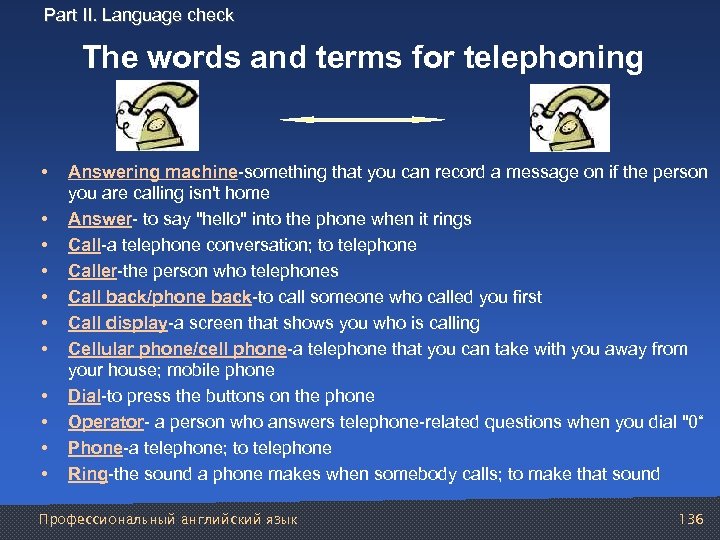 Part II. Language check

The words and terms for telephoning

• Answering machine-something that you can record a message on if the person you are calling isn't home
• Answer- to say "hello" into the phone when it rings
• Call-a telephone conversation; to telephone
• Caller-the person who telephones
• Call back/phone back-to call someone who called you first
• Call display-a screen that shows you who is calling
• Cellular phone/cell phone-a telephone that you can take with you away from your house; mobile phone
• Dial-to press the buttons on the phone
• Operator- a person who answers telephone-related questions when you dial "0“
• Phone-a telephone; to telephone
• Ring-the sound a phone makes when somebody calls; to make that sound

Профессиональный английский язык

136